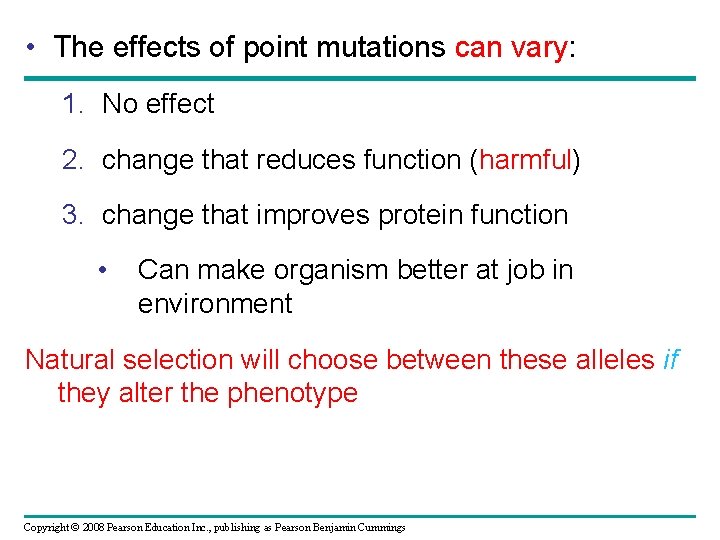 • The effects of point mutations can vary:

1. No effect

2. change that reduces function (harmful)

3. change that improves protein function

• Can make organism better at job in environment

Natural selection will choose between these alleles if they alter the phenotype

Copyright © 2008 Pearson Education Inc., publishing as Pearson Benjamin Cummings